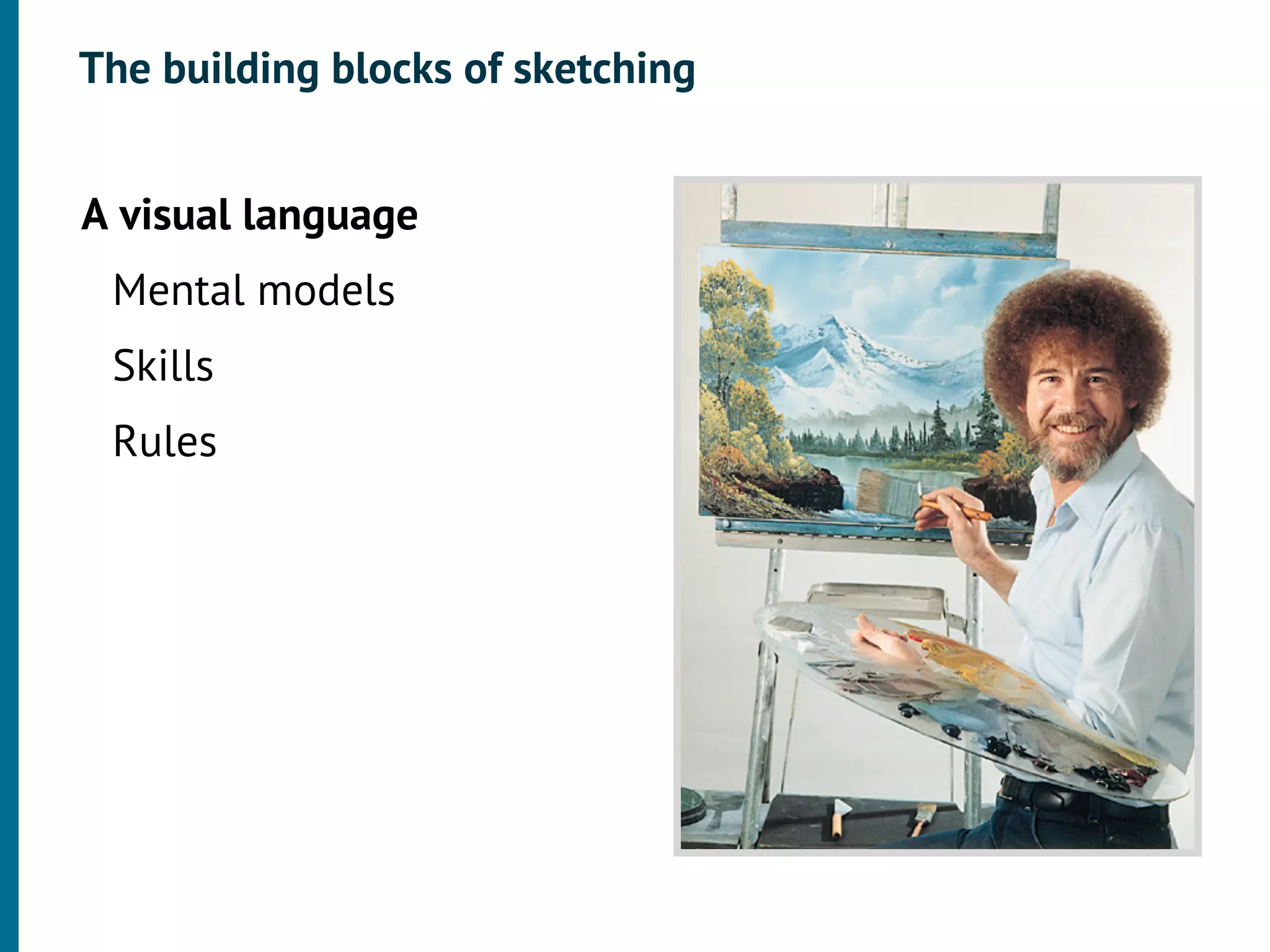 The building blocks of sketching

A visual language

Mental models

Skills

Rules